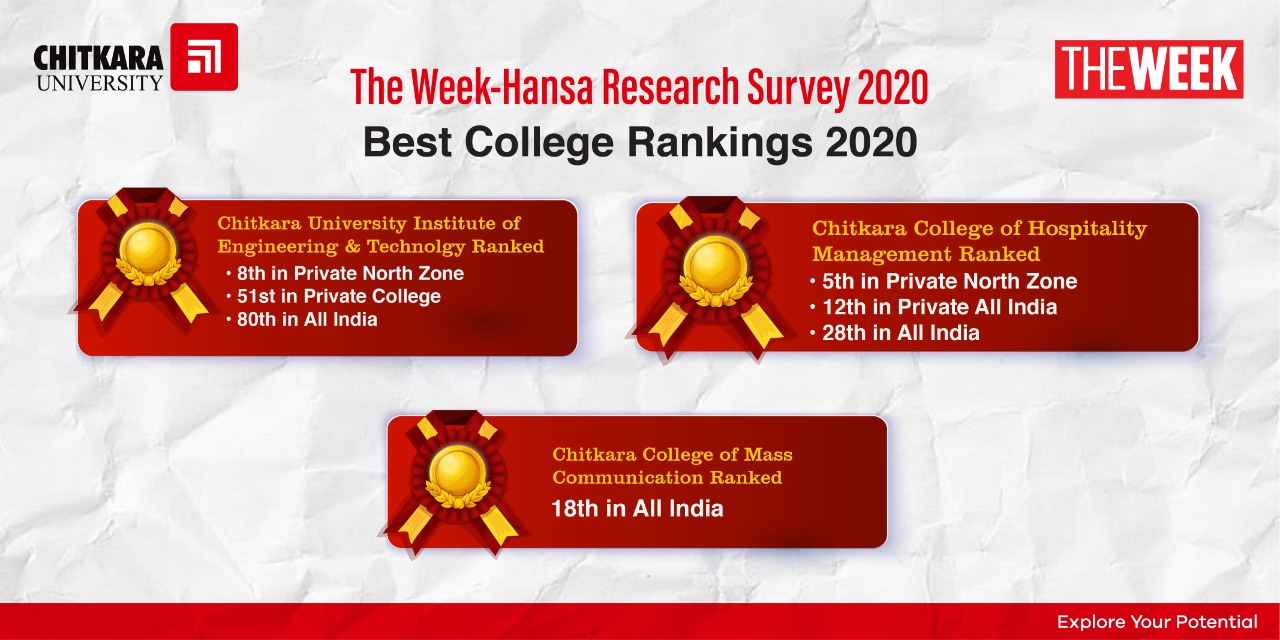 CHITKARA UNIVERSITY

THE WEEK

The Week-Hansa Research Survey 2020
Best College Rankings 2020

Chitkara University Institute of Engineering & Technolgy Ranked
• 8th in Private North Zone
• 51st in Private College
• 80th in All India

Chitkara College of Hospitality Management Ranked
• 5th in Private North Zone
• 12th in Private All India
• 28th in All India

Chitkara College of Mass Communication Ranked
18th in All India

Explore Your Potential